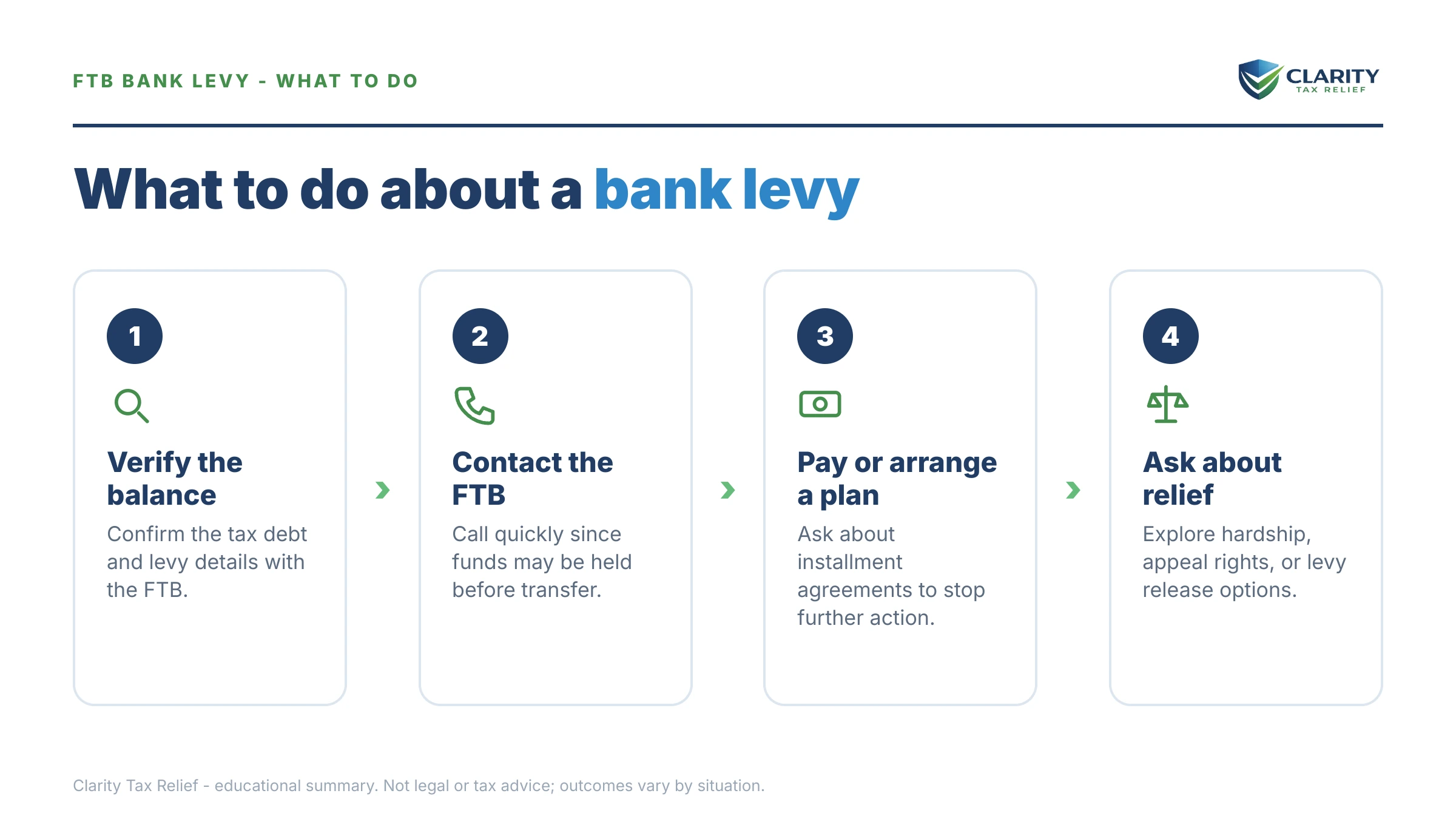 FTB BANK LEVY - WHAT TO DO

CLARITY
TAX RELIEF

What to do about a bank levy

1

Verify the balance

Confirm the tax debt and levy details with the FTB.

2

Contact the FTB

Call quickly since funds may be held before transfer.

3

Pay or arrange a plan

Ask about installment agreements to stop further action.

4

Ask about relief

Explore hardship, appeal rights, or levy release options.

Clarity Tax Relief - educational summary. Not legal or tax advice; outcomes vary by situation.